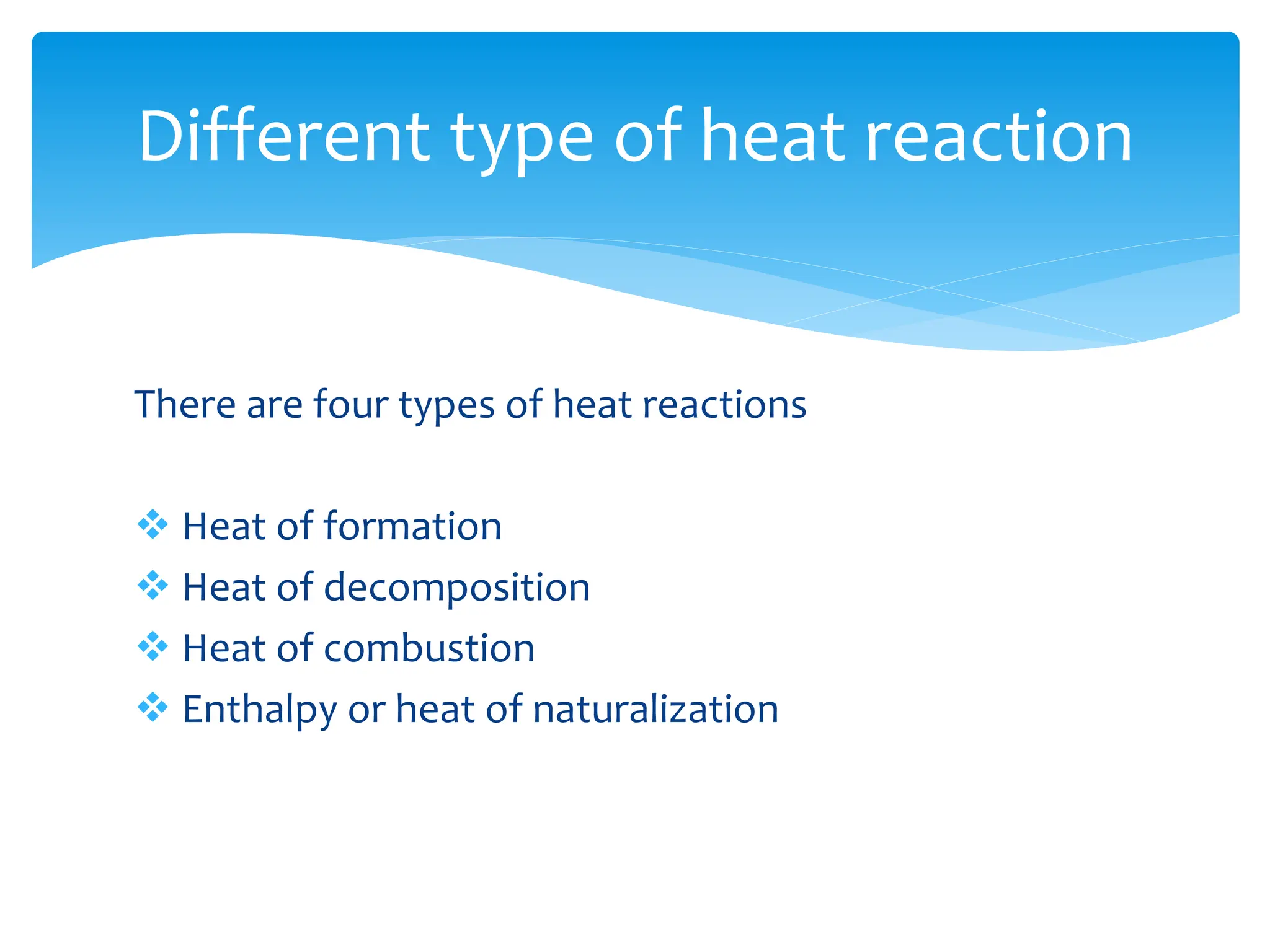 Different type of heat reaction

There are four types of heat reactions

❖ Heat of formation
❖ Heat of decomposition
❖ Heat of combustion
❖ Enthalpy or heat of naturalization